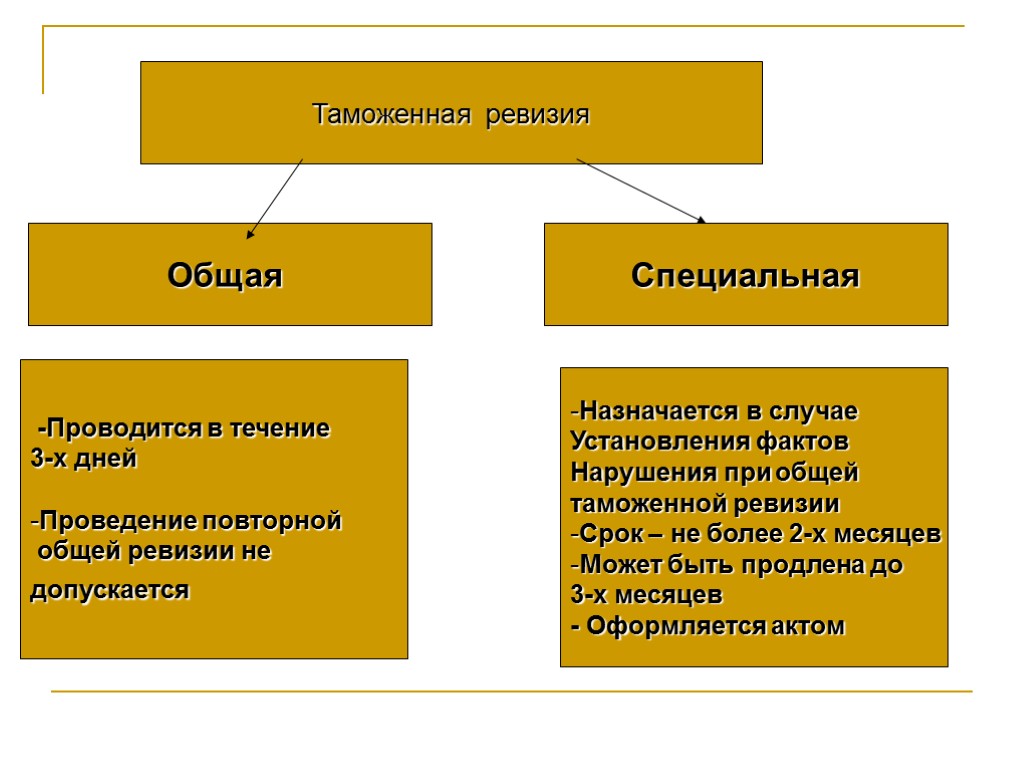 Таможенная ревизия

Общая

Специальная

-Проводится в течение 3-х дней

-Проведение повторной общей ревизии не допускается

-Назначается в случае
Установления фактов
Нарушения при общей
таможенной ревизии
-Срок – не более 2-х месяцев
-Может быть продлена до
3-х месяцев
- Оформляется актом